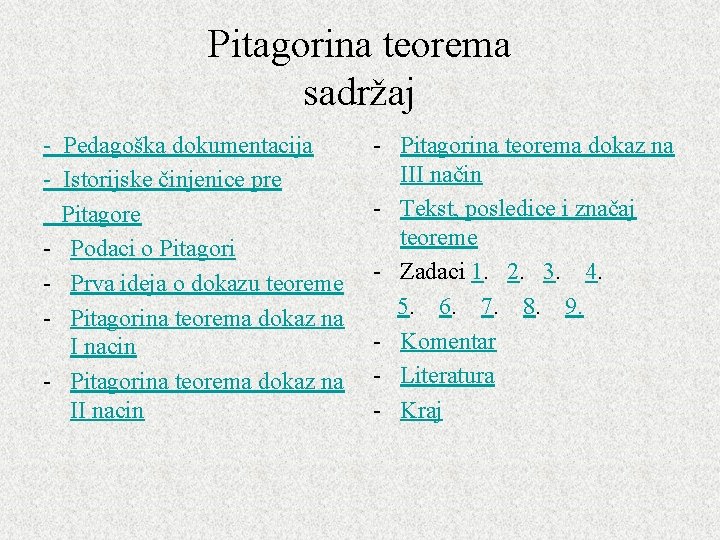 Pitagorina teorema
sadržaj

- Pedagoška dokumentacija
- Istorijske činjenice pre Pitagore
- Podaci o Pitagori
- Prva ideja o dokazu teoreme
- Pitagorina teorema dokaz na I nacin
- Pitagorina teorema dokaz na II nacin

- Pitagorina teorema dokaz na III način
- Tekst, posledice i značaj teoreme
- Zadaci 1. 2. 3. 4. 5. 6. 7. 8. 9.
- Komentar
- Literatura
- Kraj